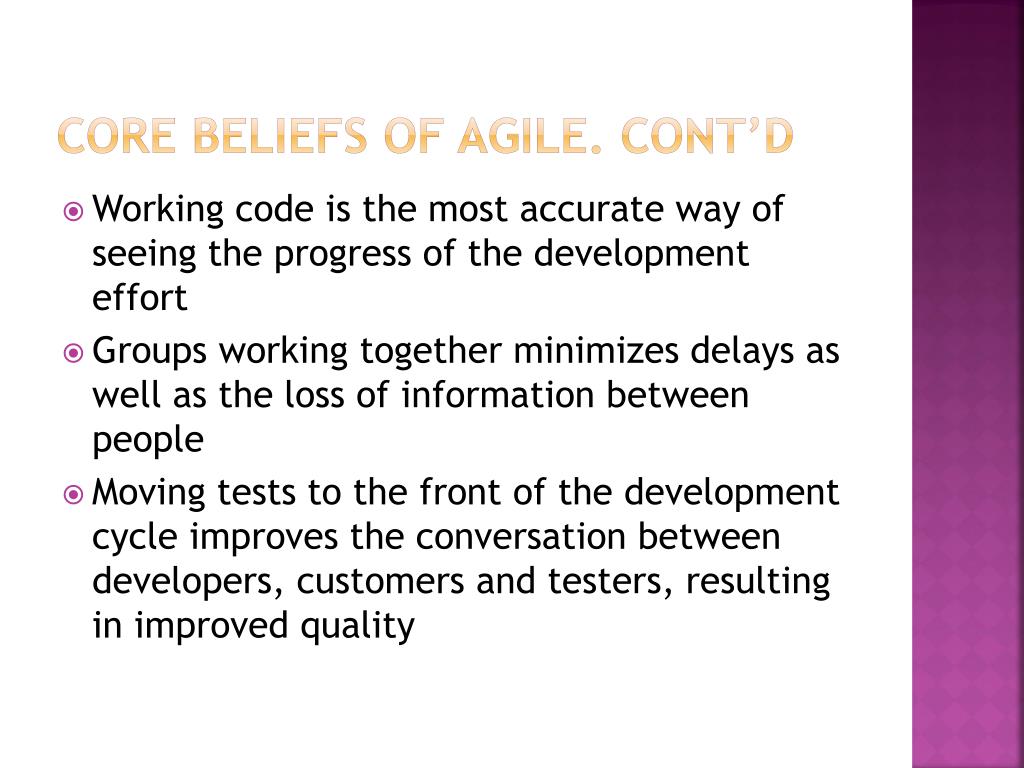 CORE BELIEFS OF AGILE. CONT'D

Working code is the most accurate way of seeing the progress of the development effort

Groups working together minimizes delays as well as the loss of information between people

Moving tests to the front of the development cycle improves the conversation between developers, customers and testers, resulting in improved quality